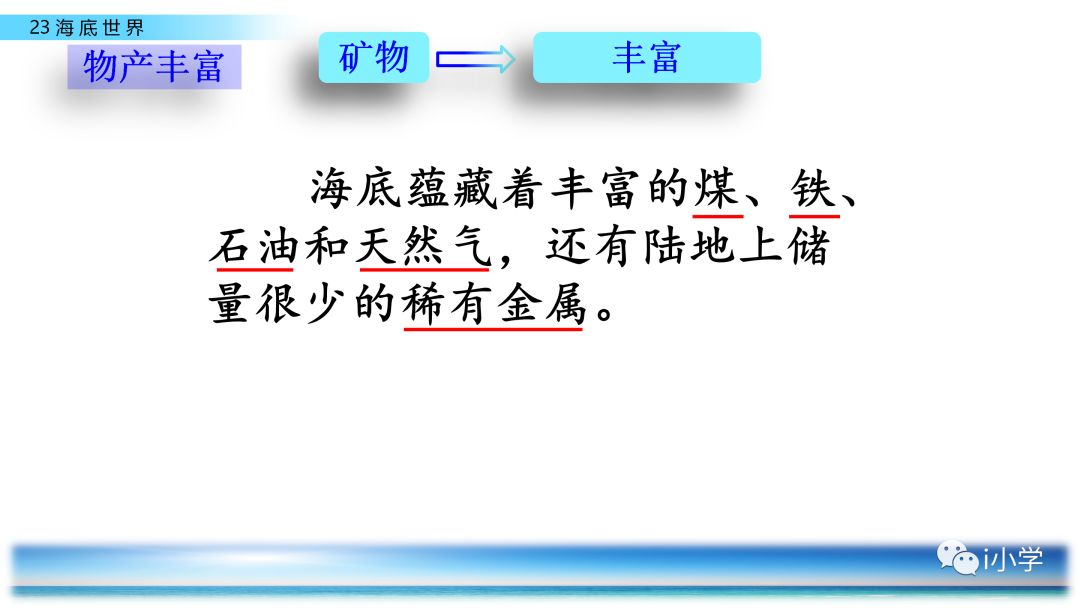 23 海底世界

物产丰富

矿物

丰富

海底蕴藏着丰富的煤、铁、石油和天然气，还有陆地上储量很少的稀有金属。

i小学